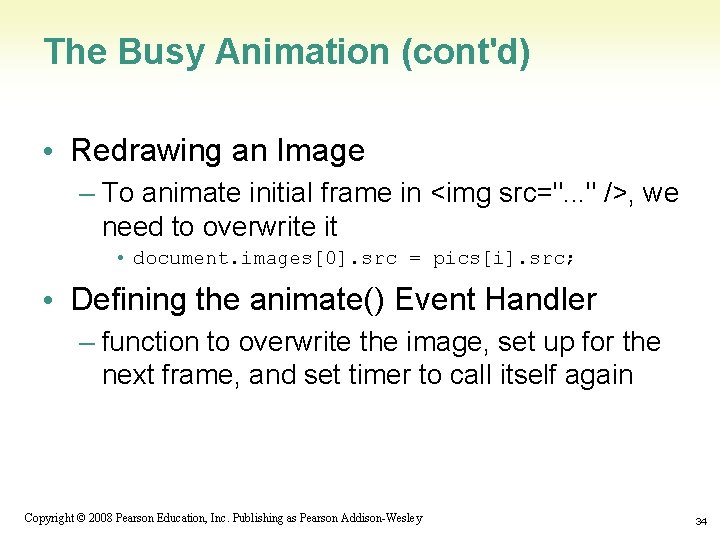 The Busy Animation (cont'd)

• Redrawing an Image

– To animate initial frame in <img src="..." />, we need to overwrite it

• document.images[0].src = pics[i].src;

• Defining the animate() Event Handler

– function to overwrite the image, set up for the next frame, and set timer to call itself again

Copyright © 2008 Pearson Education, Inc. Publishing as Pearson Addison-Wesley

34